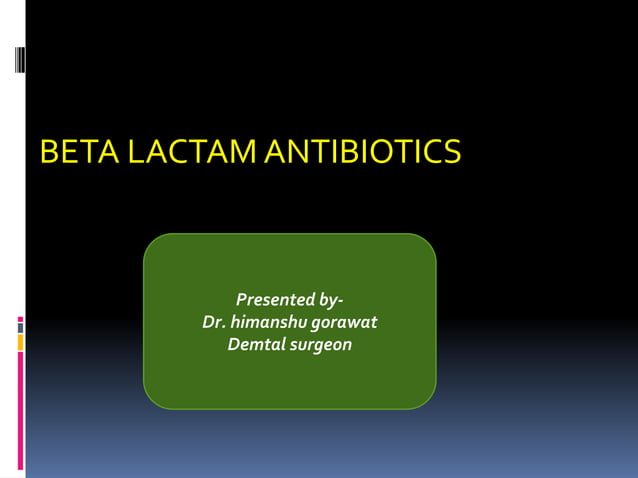 BETA LACTAM ANTIBIOTICS

Presented by-
Dr. himanshu gorawat
Demtal surgeon